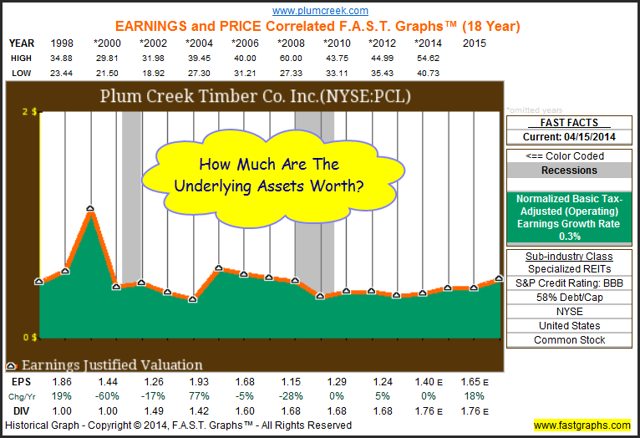 www.plumcreek.com

EARNINGS and PRICE Correlated F.A.S.T. Graphs™ (18 Year)

| YEAR | 1998 | *2000 | *2002 | *2004 | *2006 | *2008 | *2010 | *2012 | *2014 | 2015 |
|---|---|---|---|---|---|---|---|---|---|---|
| HIGH | 34.88 | 29.81 | 31.98 | 39.45 | 40.00 | 60.00 | 43.75 | 44.99 | 54.62 | |
| LOW | 23.44 | 21.50 | 18.92 | 27.30 | 31.21 | 27.33 | 33.11 | 35.43 | 40.73 | |

Plum Creek Timber Co. Inc.(NYSE:PCL)

2 $

0 $

How Much Are The Underlying Assets Worth?

Earnings Justified Valuation

*omitted years

FAST FACTS

Current: 04/15/2014

<== Color Coded

Recessions

Normalized Basic Tax-Adjusted (Operating) Earnings Growth Rate 0.3%

Sub-industry Class

Specialized REITs

S&P Credit Rating: BBB

58% Debt/Cap

NYSE

United States

Common Stock

| EPS | 1.86 | 1.44 | 1.26 | 1.93 | 1.68 | 1.15 | 1.29 | 1.24 | 1.40 E | 1.65 E |
|---|---|---|---|---|---|---|---|---|---|---|
| Chg/Yr | 19% | -60% | -17% | 77% | -5% | -28% | 0% | 5% | 0% | 18% |
| DIV | 1.00 | 1.00 | 1.49 | 1.42 | 1.60 | 1.68 | 1.68 | 1.68 | 1.76 E | 1.76 E |

Historical Graph - Copyright © 2014, F.A.S.T. Graphs™ - All Rights Reserved

www.fastgraphs.com